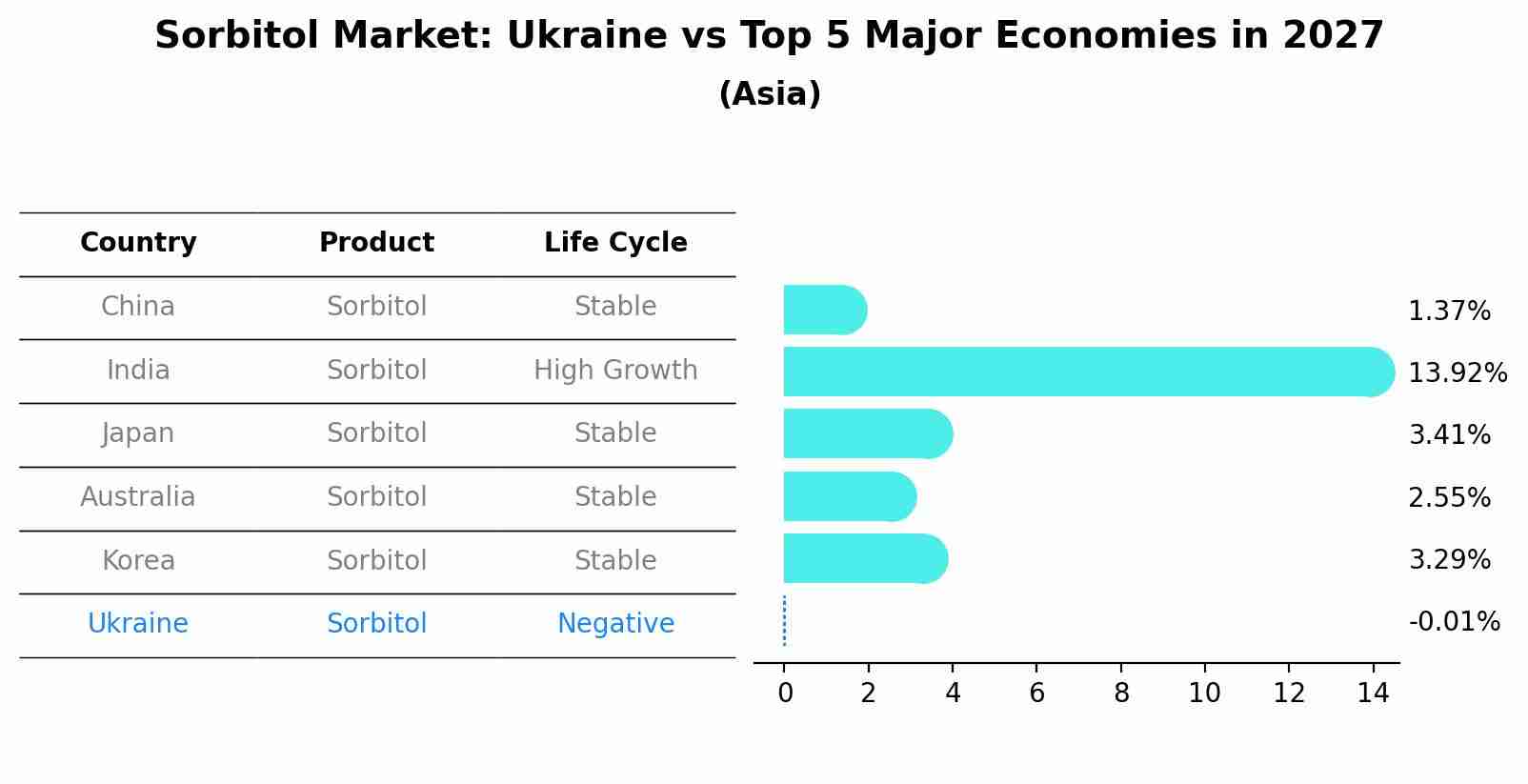 Sorbitol Market: Ukraine vs Top 5 Major Economies in 2027
(Asia)

| Country | Product | Life Cycle |
|---|---|---|
| China | Sorbitol | Stable |
| India | Sorbitol | High Growth |
| Japan | Sorbitol | Stable |
| Australia | Sorbitol | Stable |
| Korea | Sorbitol | Stable |
| Ukraine | Sorbitol | Negative |

1.37%
13.92%
3.41%
2.55%
3.29%
-0.01%

0 2 4 6 8 10 12 14